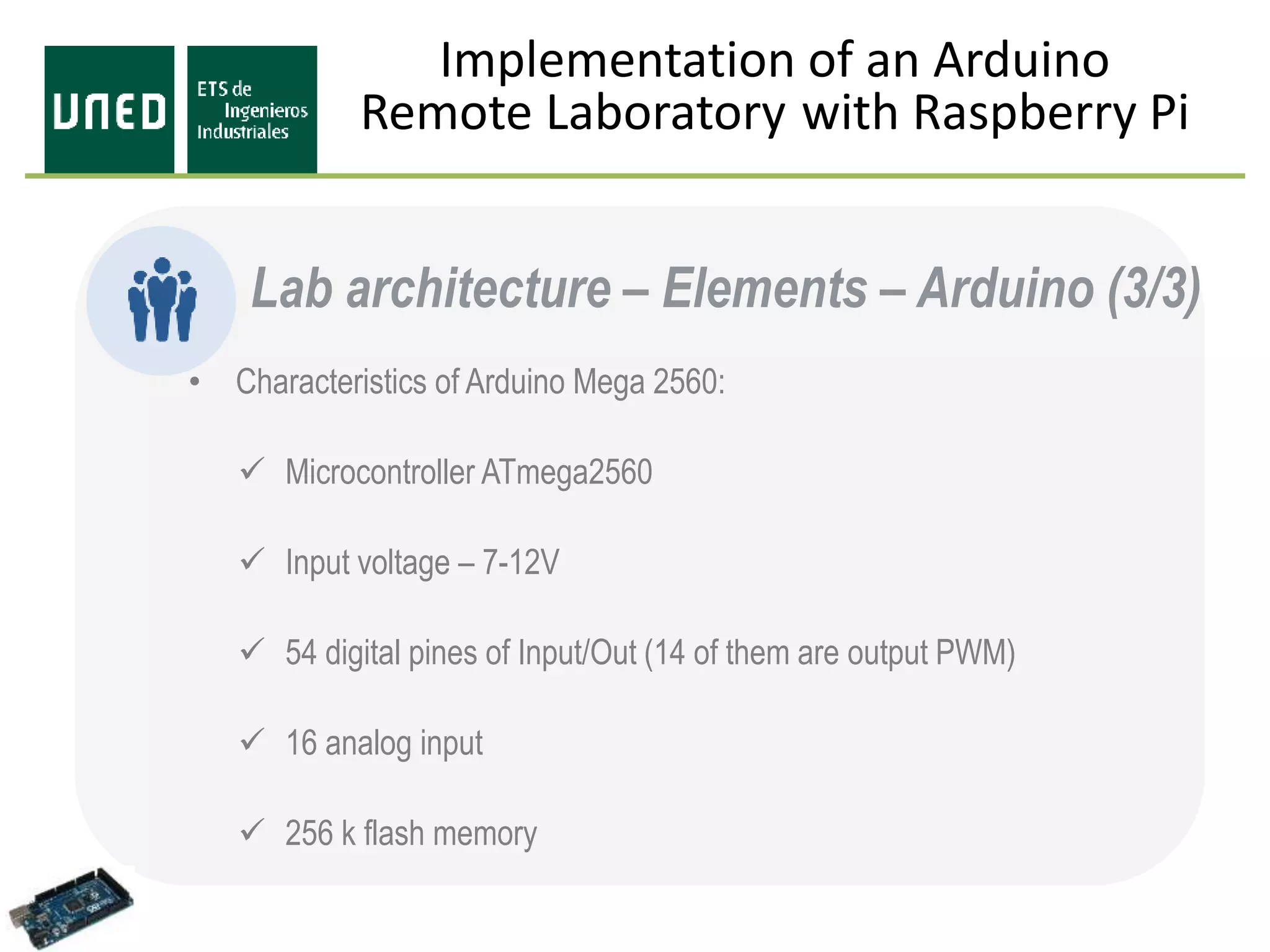 UNED

ETS de Ingenieros Industriales

Implementation of an Arduino Remote Laboratory with Raspberry Pi

Lab architecture – Elements – Arduino (3/3)

• Characteristics of Arduino Mega 2560:

✓ Microcontroller ATmega2560

✓ Input voltage – 7-12V

✓ 54 digital pines of Input/Out (14 of them are output PWM)

✓ 16 analog input

✓ 256 k flash memory